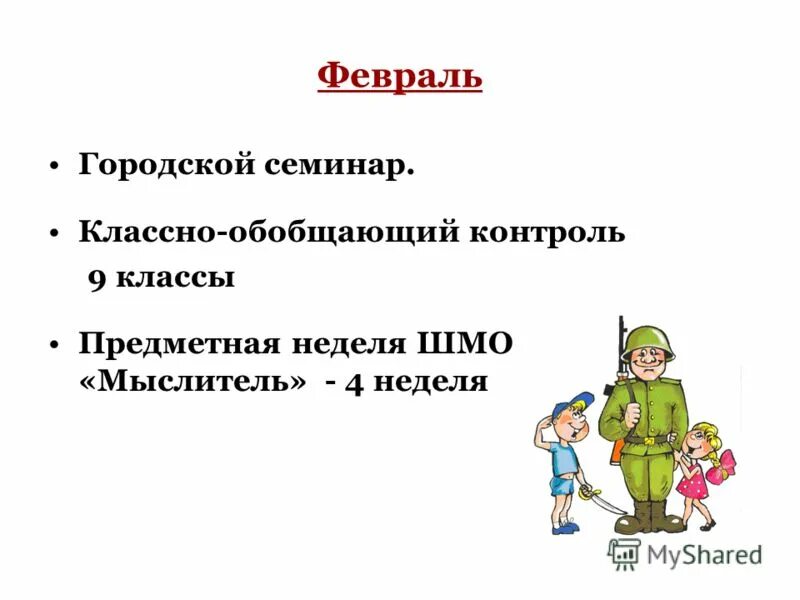 Февраль

• Городской семинар.

• Классно-обобщающий контроль 9 классы

• Предметная неделя ШМО «Мыслитель» - 4 неделя

MyShared